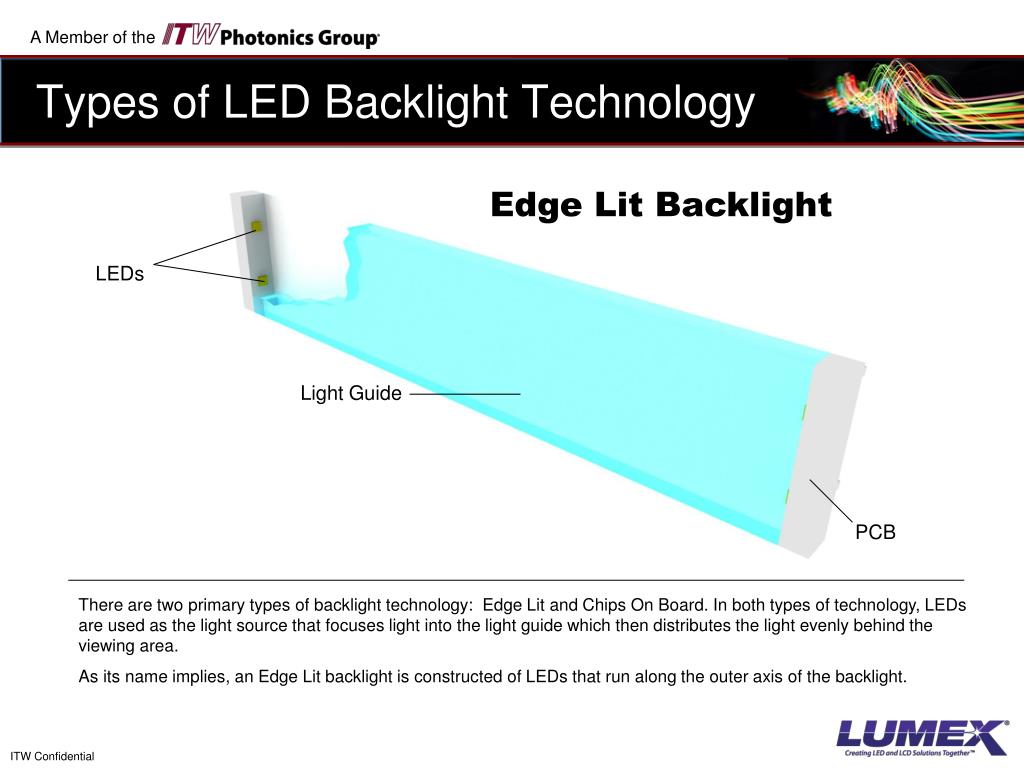 A Member of the ITW Photonics Group®

Types of LED Backlight Technology

Edge Lit Backlight

LEDs

Light Guide

PCB

There are two primary types of backlight technology: Edge Lit and Chips On Board. In both types of technology, LEDs are used as the light source that focuses light into the light guide which then distributes the light evenly behind the viewing area.

As its name implies, an Edge Lit backlight is constructed of LEDs that run along the outer axis of the backlight.

ITW Confidential

LUMEX
Creating LED and LCD Solutions Together™